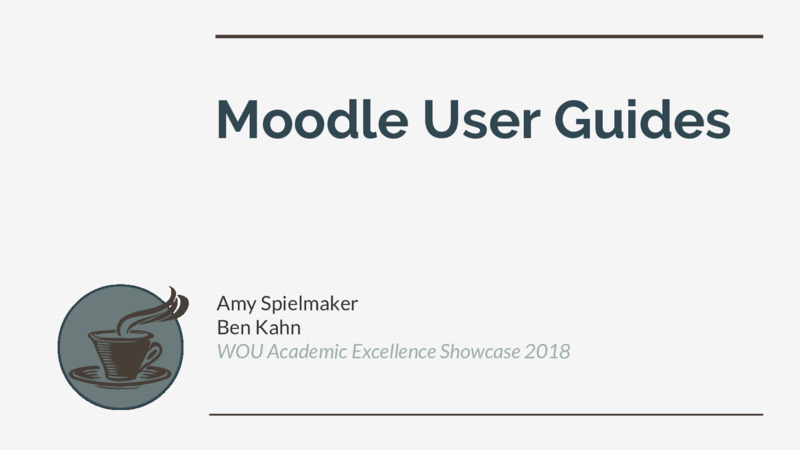 Moodle User Guides

Amy Spielmaker
Ben Kahn
WOU Academic Excellence Showcase 2018